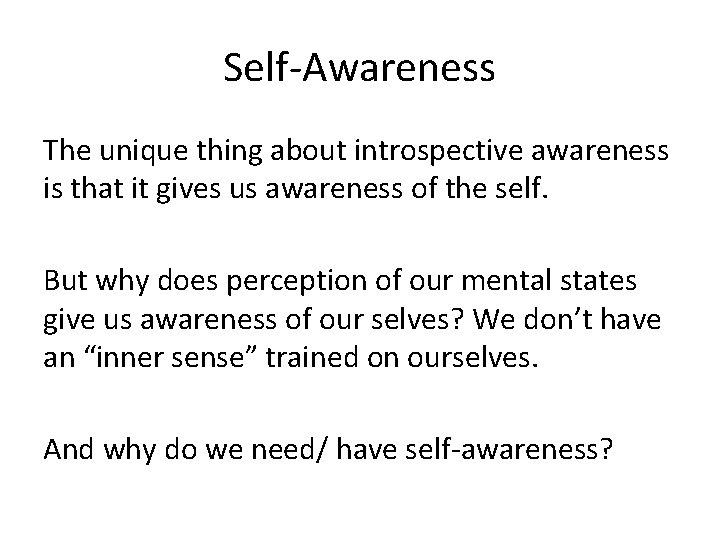 Self-Awareness

The unique thing about introspective awareness is that it gives us awareness of the self.

But why does perception of our mental states give us awareness of our selves? We don’t have an “inner sense” trained on ourselves.

And why do we need/ have self-awareness?